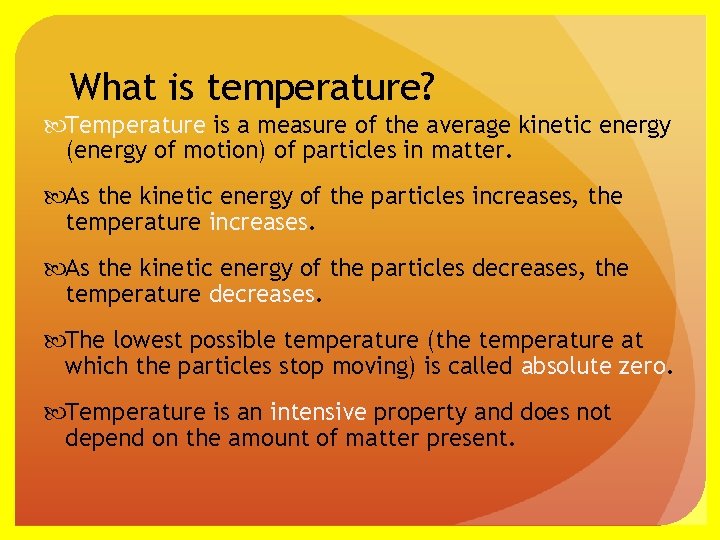 What is temperature?

Temperature is a measure of the average kinetic energy (energy of motion) of particles in matter.

As the kinetic energy of the particles increases, the temperature increases.

As the kinetic energy of the particles decreases, the temperature decreases.

The lowest possible temperature (the temperature at which the particles stop moving) is called absolute zero.

Temperature is an intensive property and does not depend on the amount of matter present.